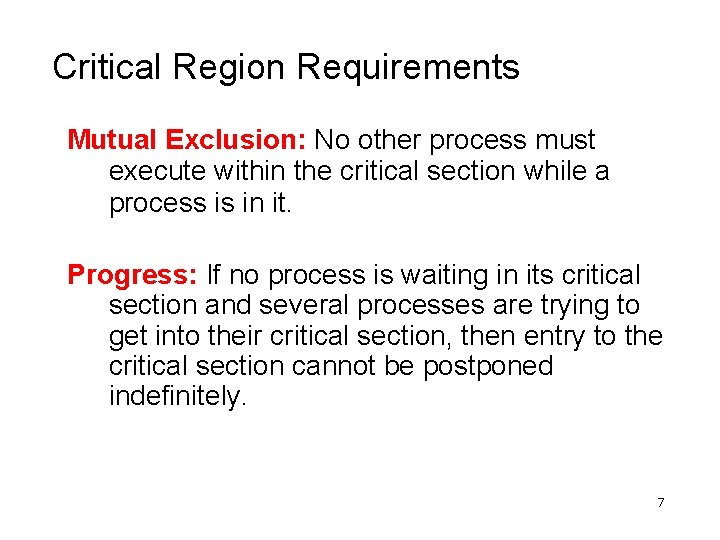 Critical Region Requirements

Mutual Exclusion: No other process must execute within the critical section while a process is in it.

Progress: If no process is waiting in its critical section and several processes are trying to get into their critical section, then entry to the critical section cannot be postponed indefinitely.

7